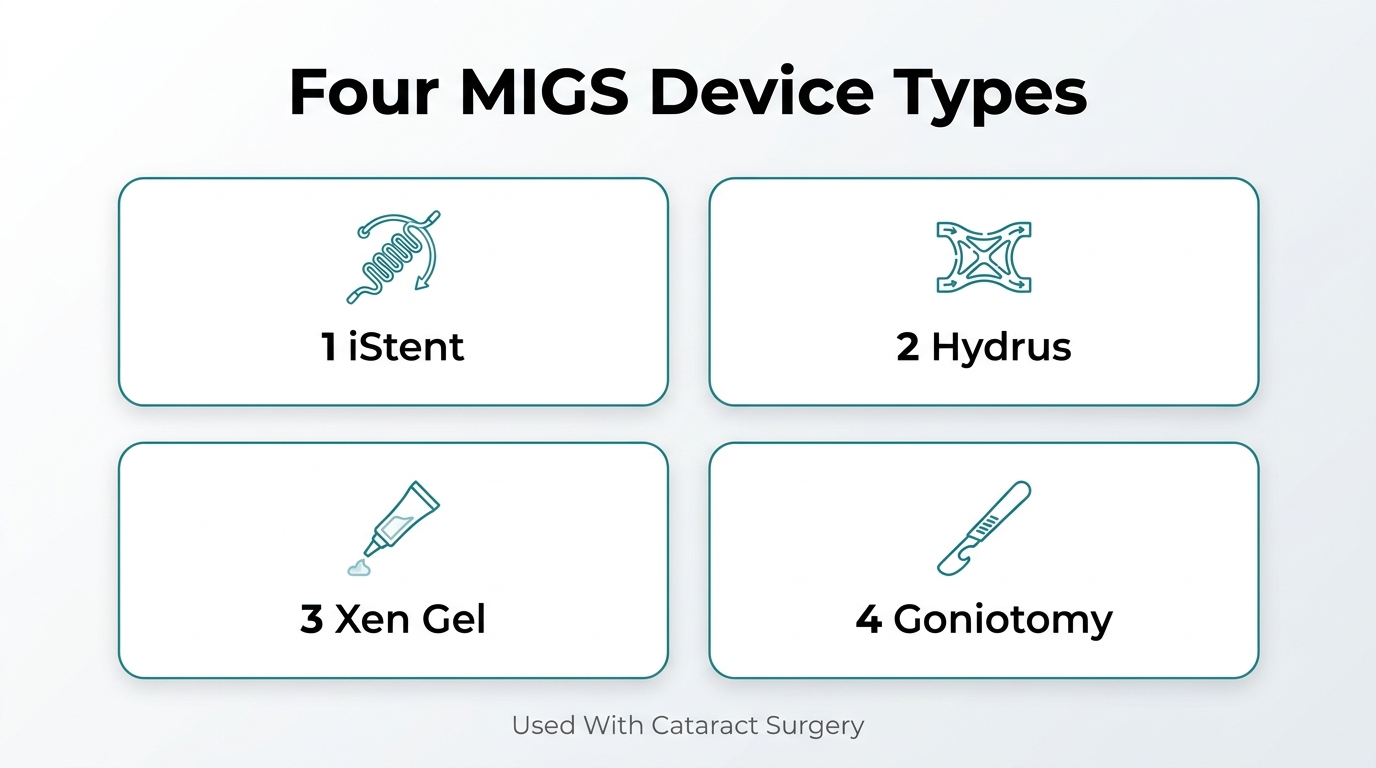 Four MIGS Device Types

1 iStent

2 Hydrus

3 Xen Gel

4 Goniotomy

Used With Cataract Surgery